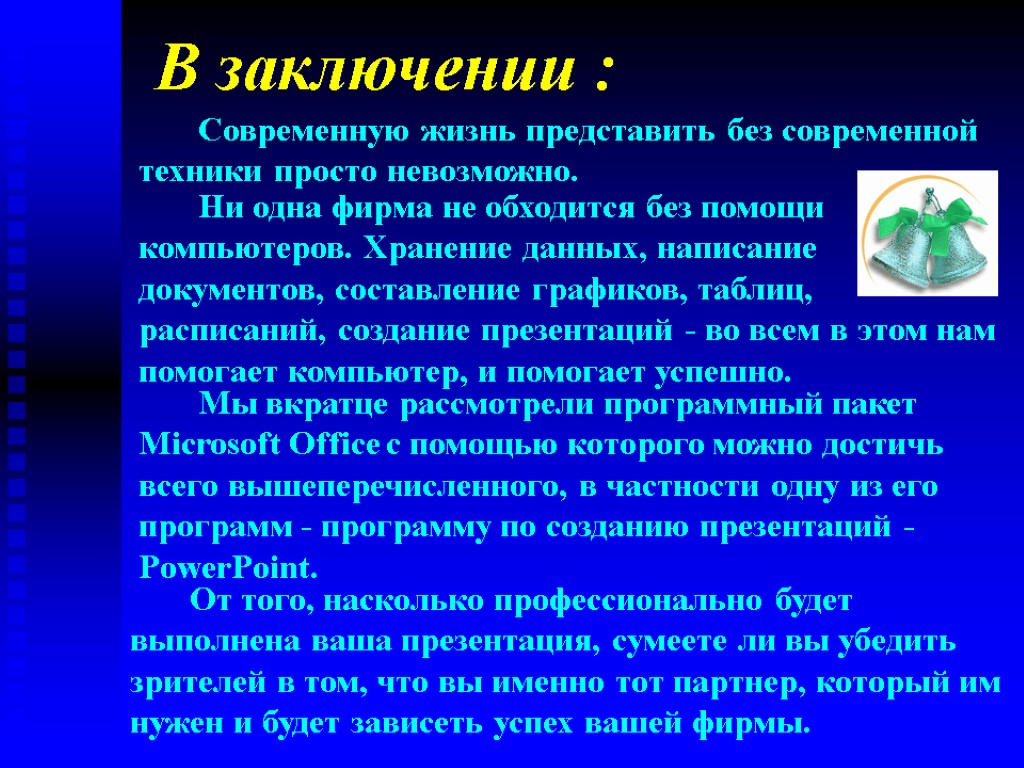 В заключении :

Современную жизнь представить без современной техники просто невозможно.

Ни одна фирма не обходится без помощи компьютеров. Хранение данных, написание документов, составление графиков, таблиц, расписаний, создание презентаций - во всем в этом нам помогает компьютер, и помогает успешно.

Мы вкратце рассмотрели программный пакет Microsoft Office с помощью которого можно достичь всего вышеперечисленного, в частности одну из его программ - программу по созданию презентаций - PowerPoint.

От того, насколько профессионально будет выполнена ваша презентация, сумеете ли вы убедить зрителей в том, что вы именно тот партнер, который им нужен и будет зависеть успех вашей фирмы.